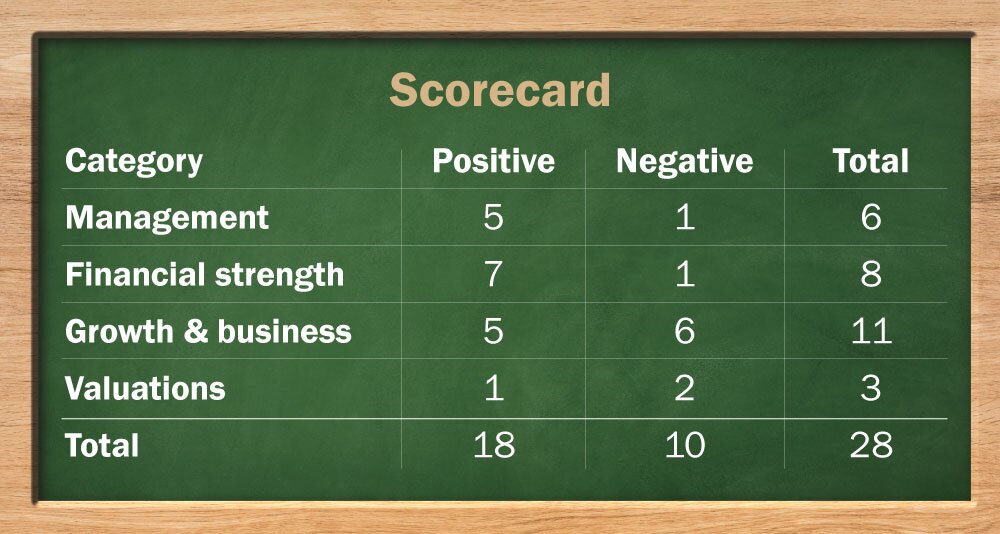 Scorecard

| Category | Positive | Negative | Total |
|---|---|---|---|
| Management | 5 | 1 | 6 |
| Financial strength | 7 | 1 | 8 |
| Growth & business | 5 | 6 | 11 |
| Valuations | 1 | 2 | 3 |
| Total | 18 | 10 | 28 |